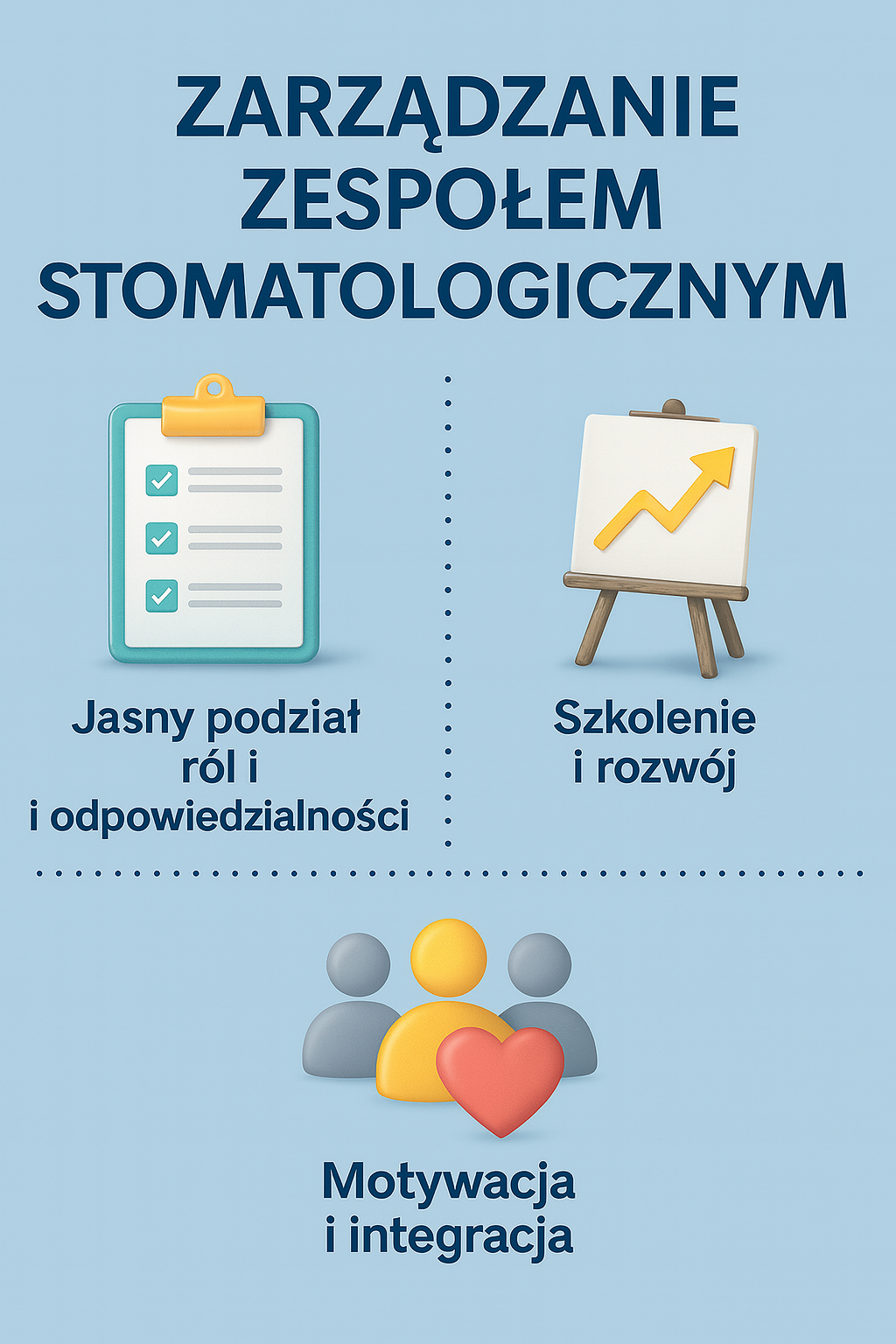 ZARZĄDZANIE ZESPOŁEM STOMATOLOGICZNYM

Jasny podział ról i i odpowiedzialności

Szkolenie i rozwój

Motywacja i integracja